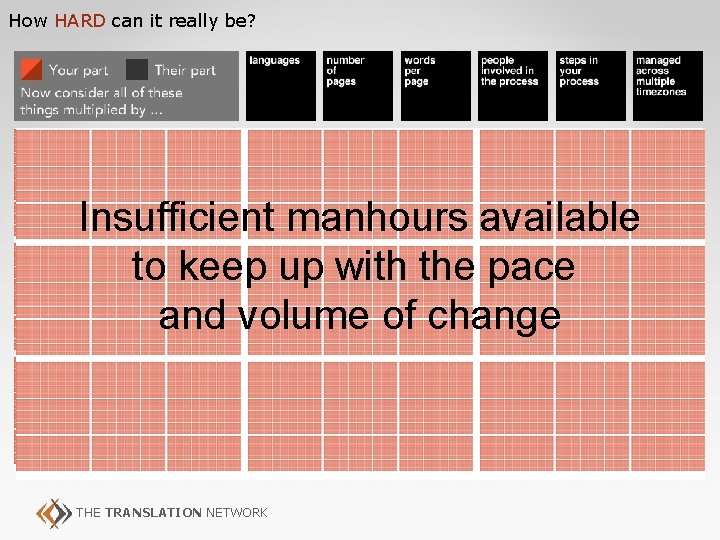 How HARD can it really be?

Your part Their part
Now consider all of these things multiplied by ...

languages

number of pages

words per page

people involved in the process

steps in your process

managed across multiple timezones

Insufficient manhours available to keep up with the pace and volume of change

THE TRANSLATION NETWORK